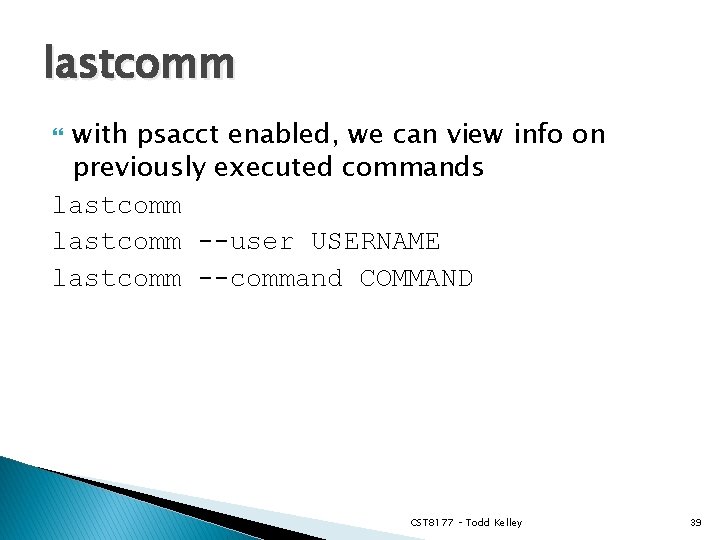 lastcomm

with psacct enabled, we can view info on previously executed commands

lastcomm

lastcomm --user USERNAME

lastcomm --command COMMAND

CST8177 - Todd Kelley

39